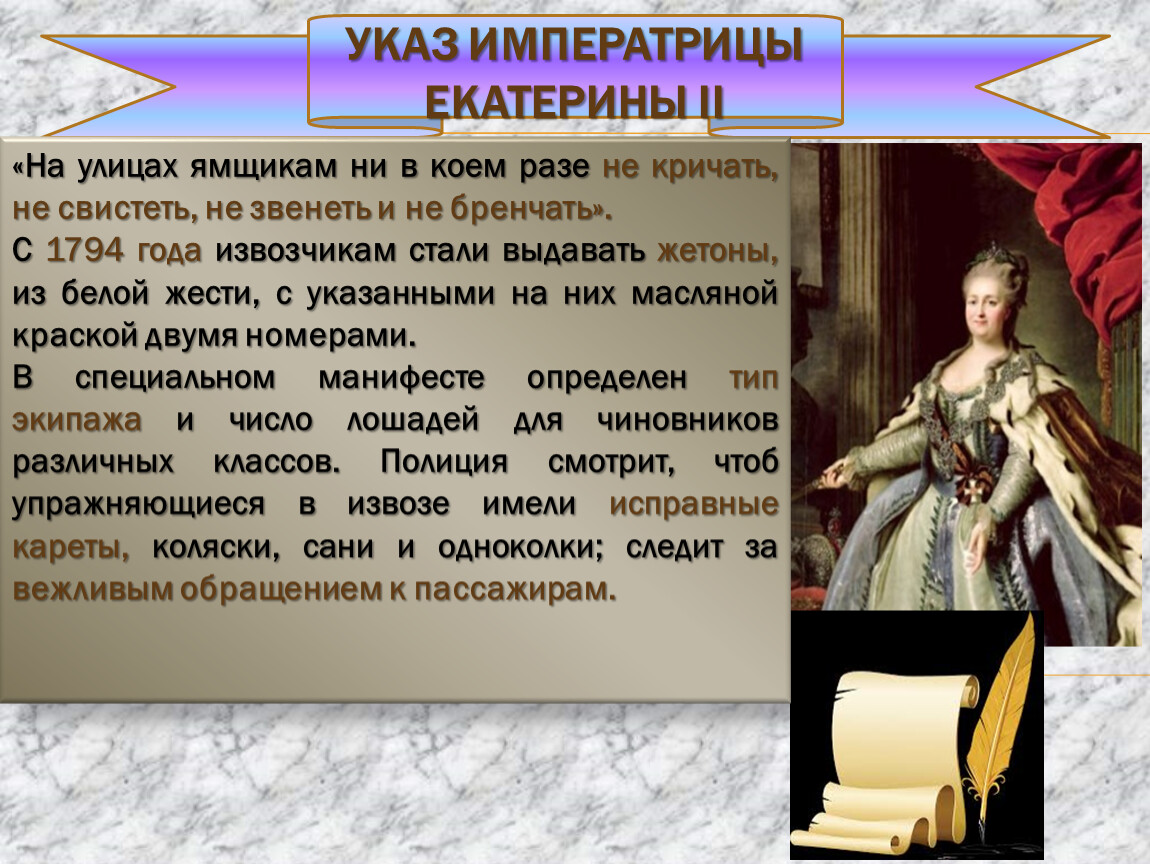 УКАЗ ИМПЕРАТРИЦЫ ЕКАТЕРИНЫ II

«На улицах ямщикам ни в коем разе не кричать, не свистеть, не звенеть и не бренчать».

С 1794 года извозчикам стали выдавать жетоны, из белой жести, с указанными на них масляной краской двумя номерами.

В специальном манифесте определен тип экипажа и число лошадей для чиновников различных классов. Полиция смотрит, чтоб упражняющиеся в извозе имели исправные кареты, коляски, сани и одноколки; следит за вежливым обращением к пассажирам.